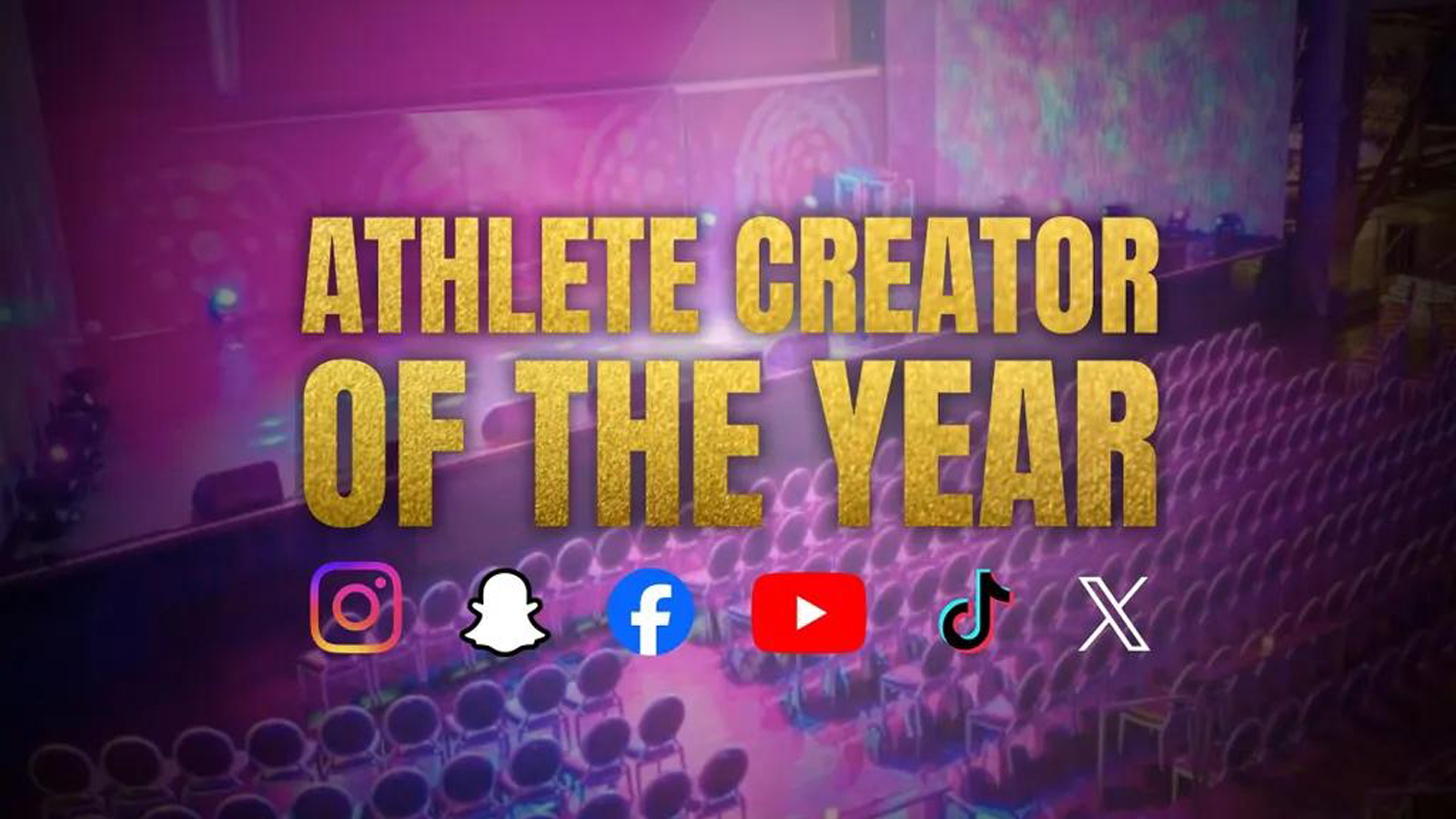 ATHLETE CREATOR OF THE YEAR